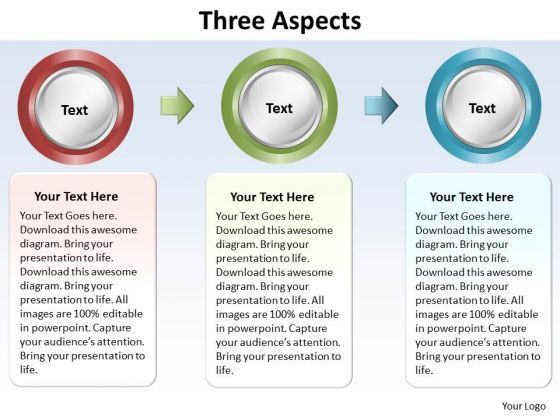 Three Aspects

Text

Text

Text

Your Text Here

Your Text Goes here. Download this awesome diagram. Bring your presentation to life. Download this awesome diagram. Bring your presentation to life. All images are 100% editable in powerpoint. Capture your audience's attention. Bring your presentation to life.

Your Text Here

Your Text Goes here. Download this awesome diagram. Bring your presentation to life. Download this awesome diagram. Bring your presentation to life. All images are 100% editable in powerpoint. Capture your audience's attention. Bring your presentation to life.

Your Text Here

Your Text Goes here. Download this awesome diagram. Bring your presentation to life. Download this awesome diagram. Bring your presentation to life. All images are 100% editable in powerpoint. Capture your audience's attention. Bring your presentation to life.

Your Logo